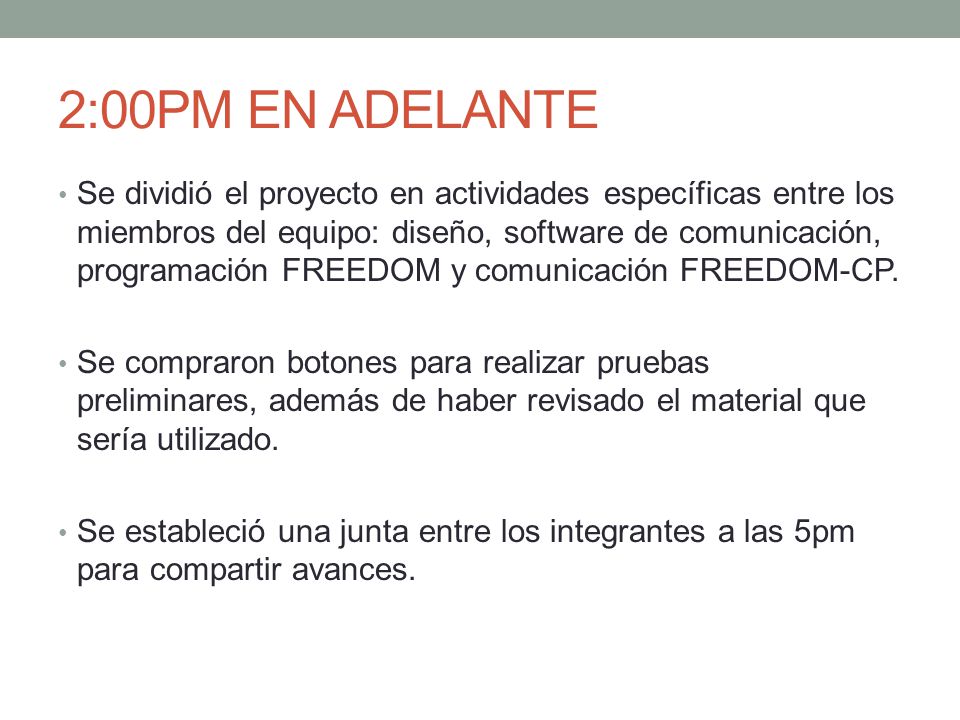 2:00PM EN ADELANTE

• Se dividió el proyecto en actividades específicas entre los miembros del equipo: diseño, software de comunicación, programación FREEDOM y comunicación FREEDOM-CP.

• Se compraron botones para realizar pruebas preliminares, además de haber revisado el material que sería utilizado.

• Se estableció una junta entre los integrantes a las 5pm para compartir avances.